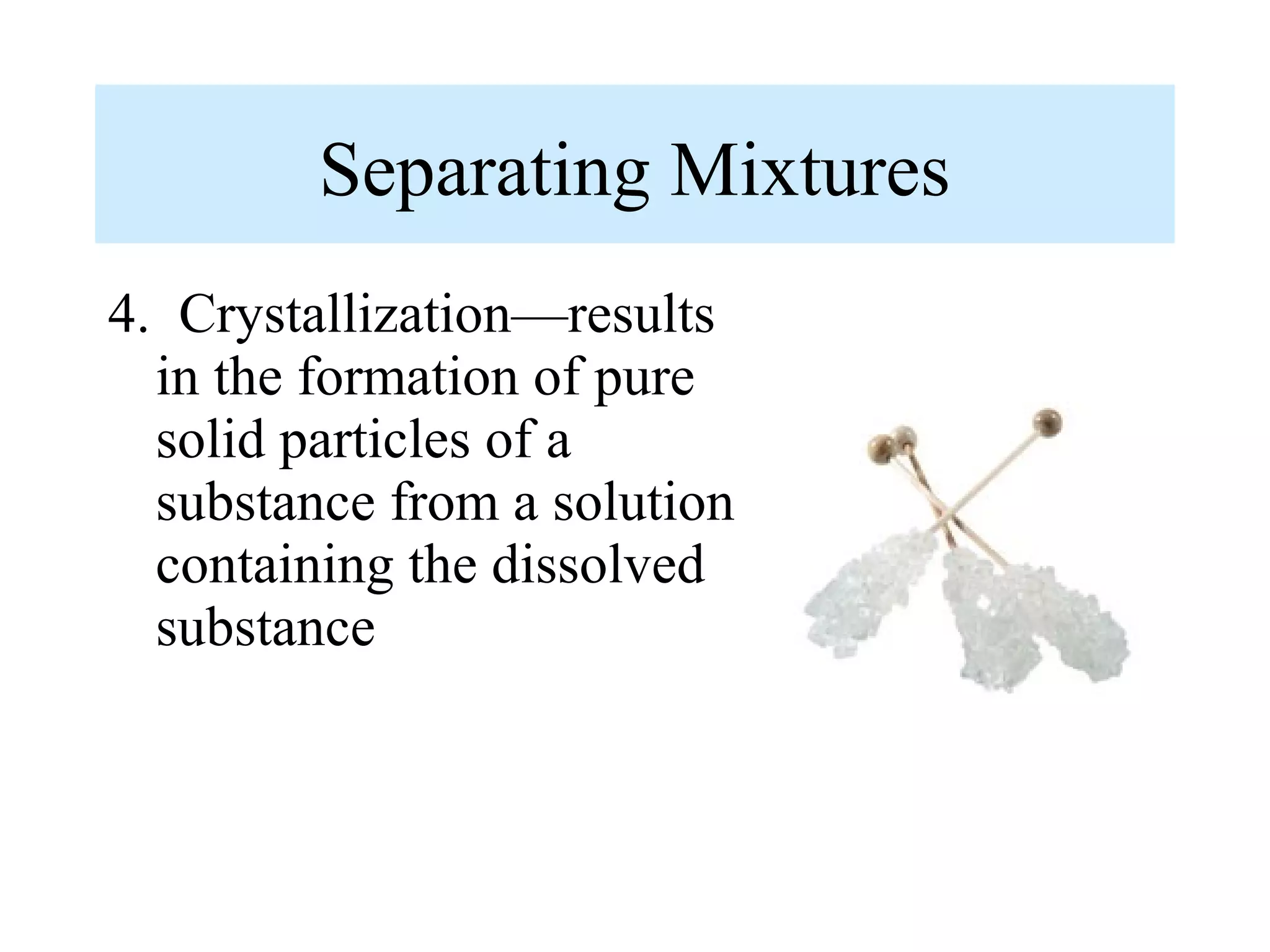 Separating Mixtures

4. Crystallization—results in the formation of pure solid particles of a substance from a solution containing the dissolved substance